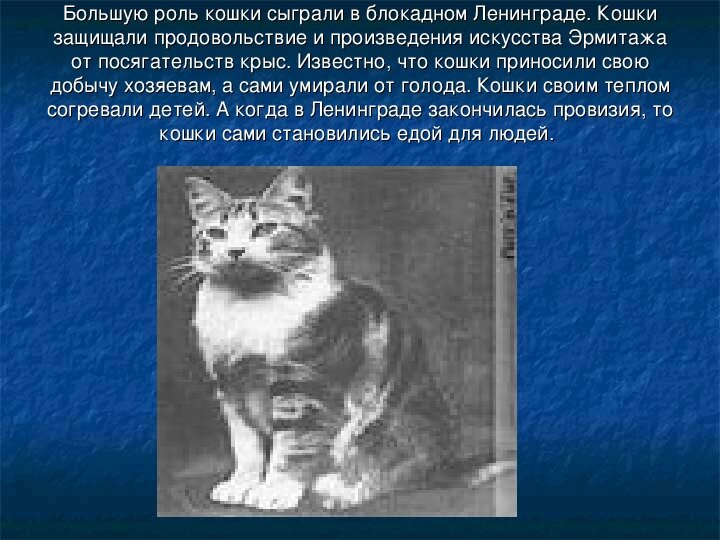 Большую роль кошки сыграли в блокадном Ленинграде. Кошки защищали продовольствие и произведения искусства Эрмитажа от посягательств крыс. Известно, что кошки приносили свою добычу хозяевам, а сами умирали от голода. Кошки своим теплом согревали детей. А когда в Ленинграде закончилась провизия, то кошки сами становились едой для людей.